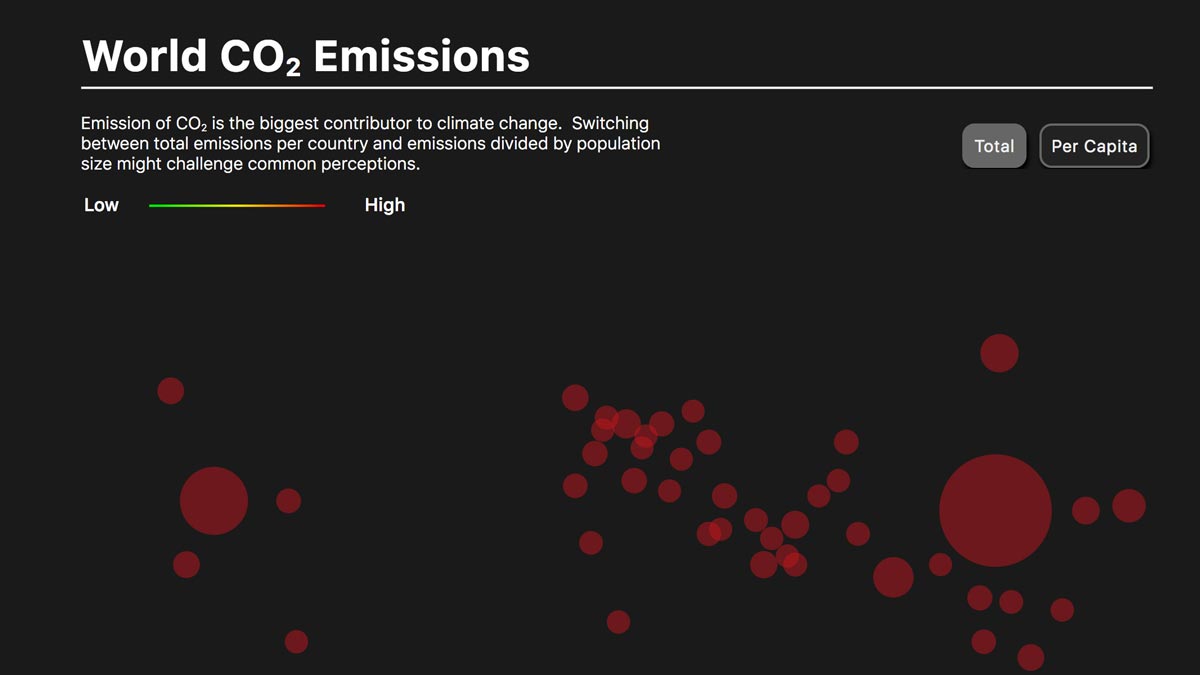 World $CO_2$ Emissions

Emission of $CO_2$ is the biggest contributor to climate change. Switching between total emissions per country and emissions divided by population size might challenge common perceptions.

Total
Per Capita

Low
High